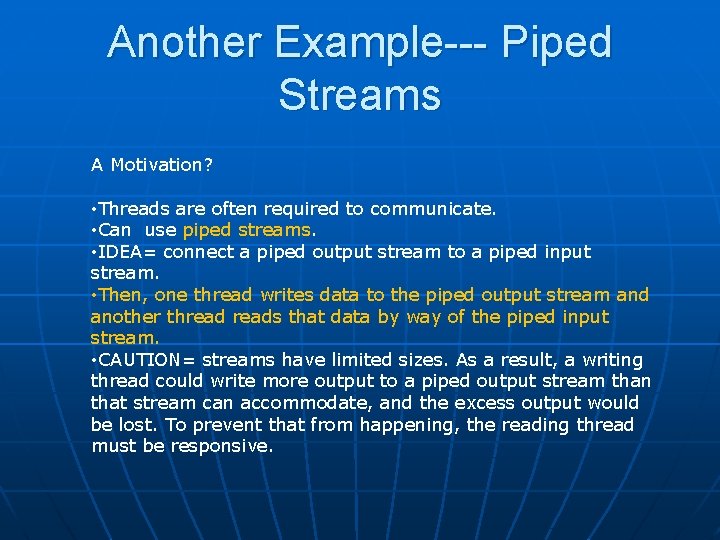 Another Example--- Piped Streams

A Motivation?

•Threads are often required to communicate.
•Can use piped streams.
•IDEA= connect a piped output stream to a piped input stream.
•Then, one thread writes data to the piped output stream and another thread reads that data by way of the piped input stream.
•CAUTION= streams have limited sizes. As a result, a writing thread could write more output to a piped output stream than that stream can accommodate, and the excess output would be lost. To prevent that from happening, the reading thread must be responsive.